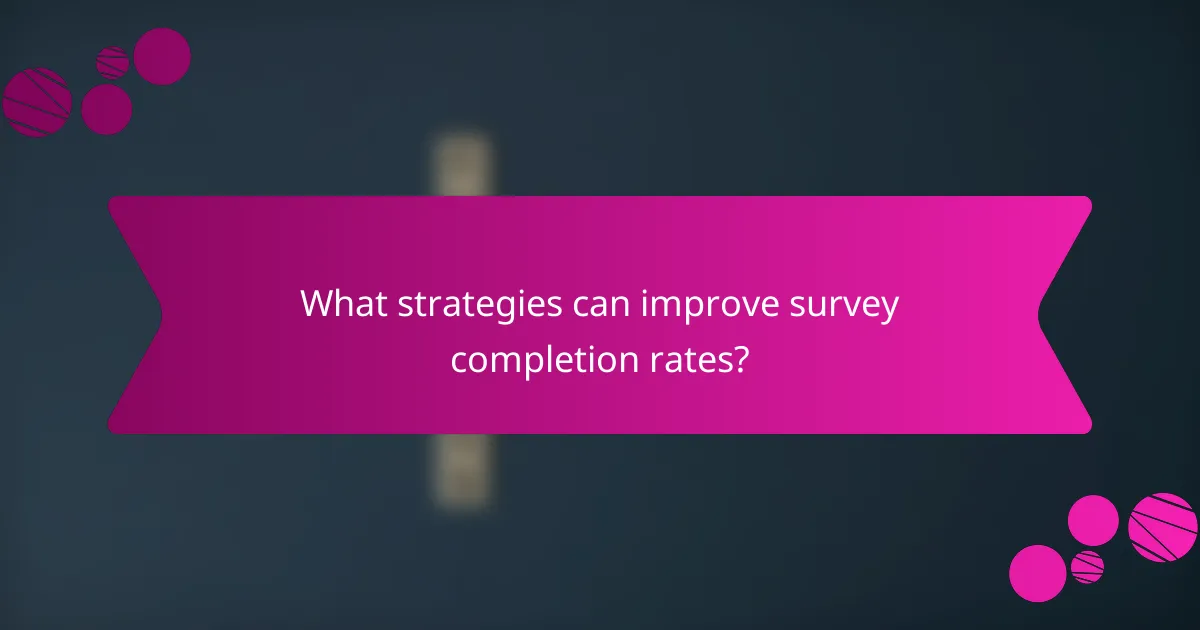 What strategies can improve survey completion rates?